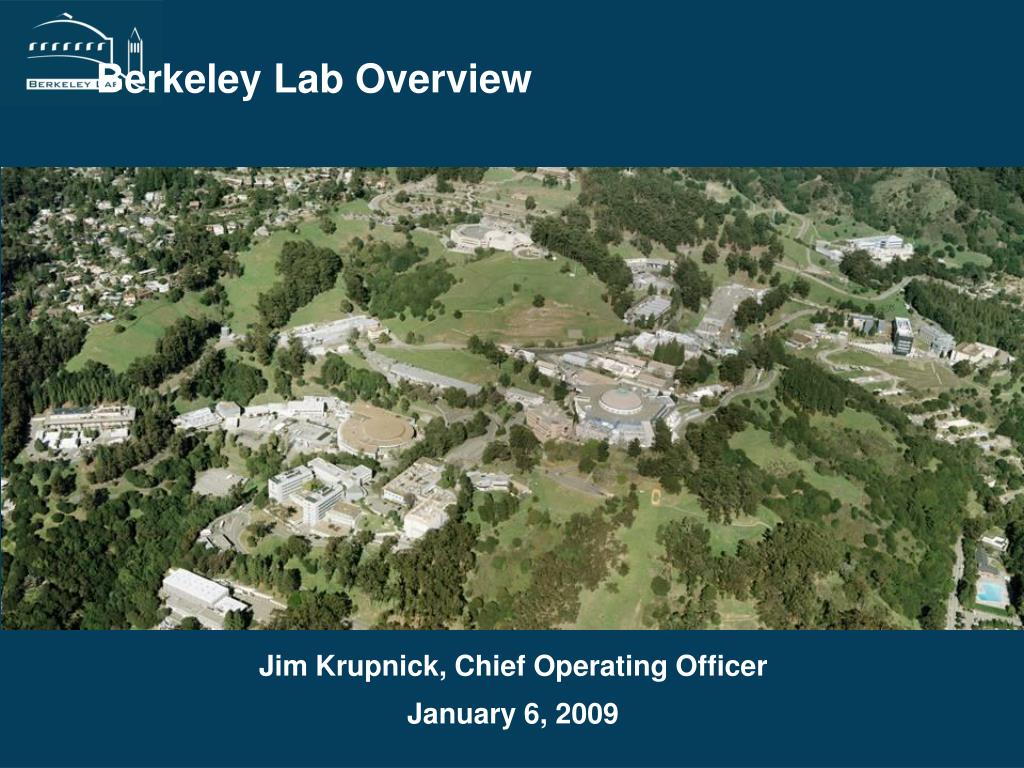 BERKELEY LAB

Berkeley Lab Overview

Jim Krupnick, Chief Operating Officer

January 6, 2009